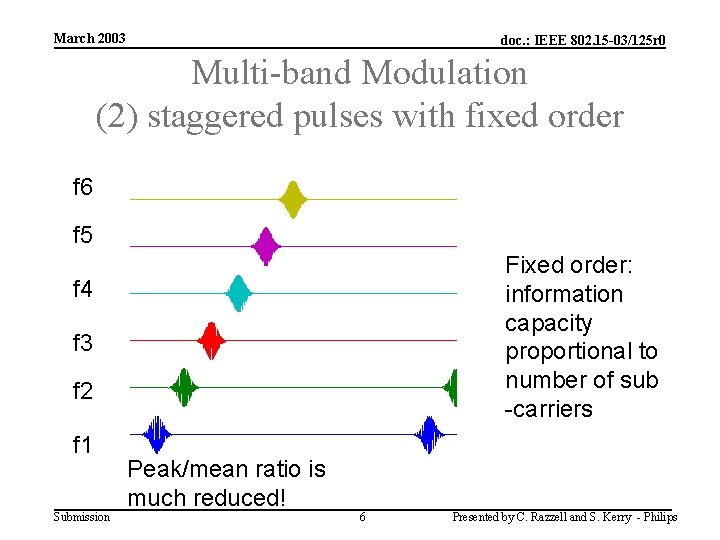 March 2003

doc.: IEEE 802.15-03/125r0

Multi-band Modulation
(2) staggered pulses with fixed order

f6

f5

f4

f3

f2

f1

Fixed order: information capacity proportional to number of sub -carriers

Peak/mean ratio is much reduced!

Submission

6

Presented by C. Razzell and S. Kerry - Philips